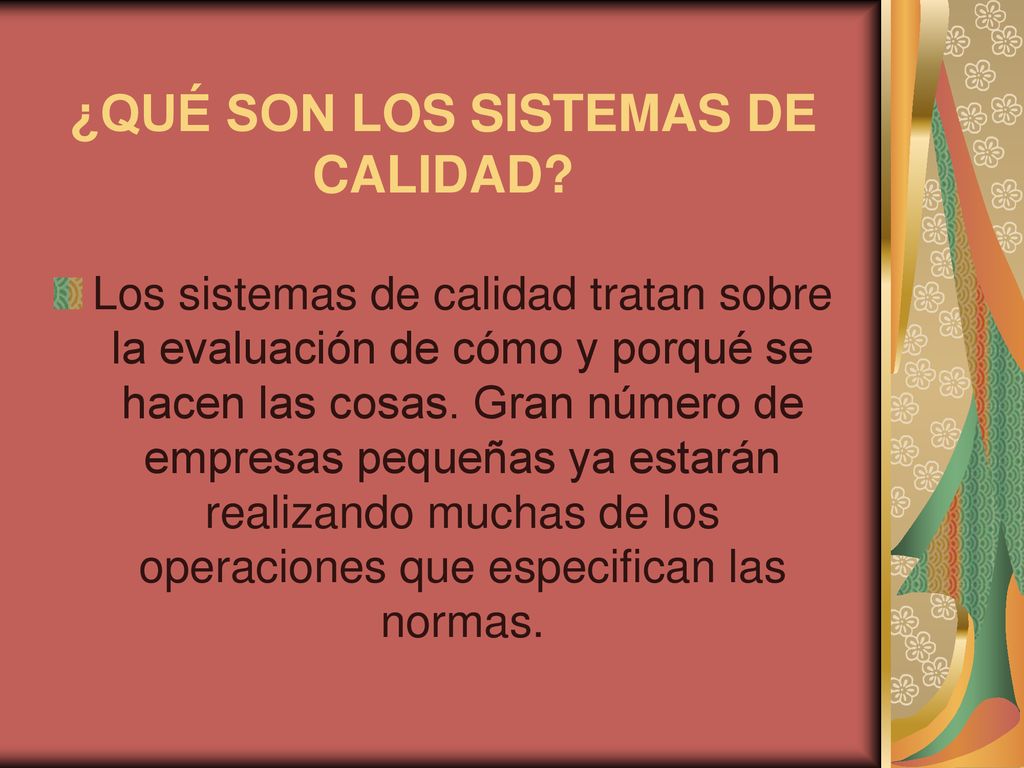 ¿QUÉ SON LOS SISTEMAS DE CALIDAD?

Los sistemas de calidad tratan sobre la evaluación de cómo y porqué se hacen las cosas. Gran número de empresas pequeñas ya estarán realizando muchas de los operaciones que especifican las normas.